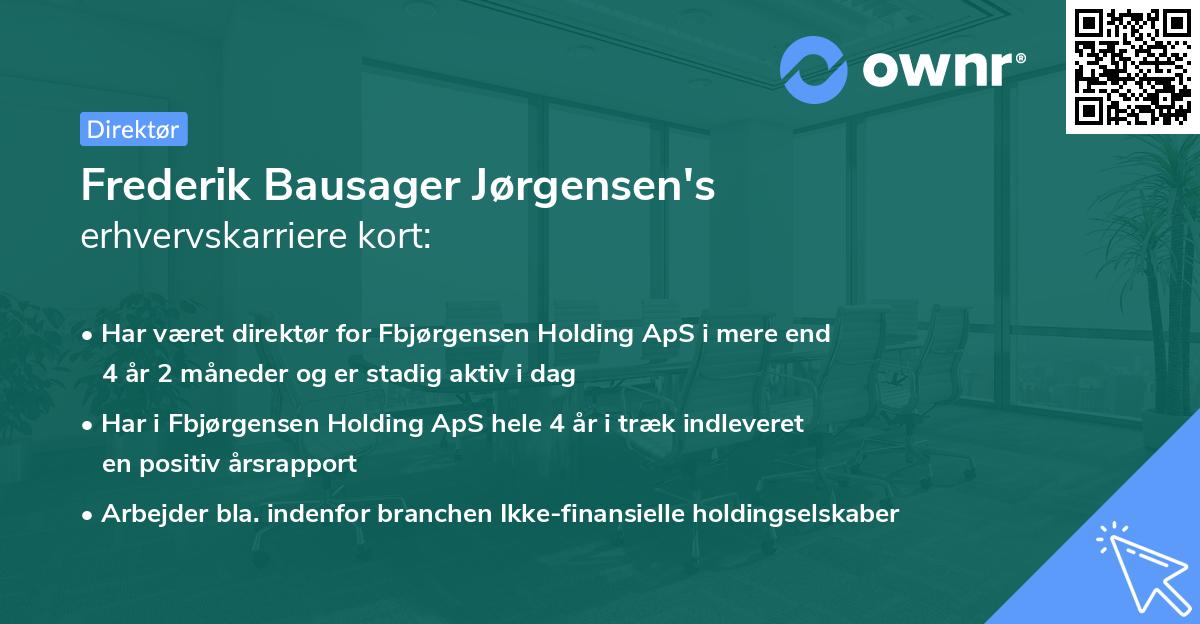 ownr®

Direktør

Frederik Bausager Jørgensen's
erhvervskarriere kort:

• Har været direktør for Fbjørgensen Holding ApS i mere end 4 år 2 måneder og er stadig aktiv i dag

• Har i Fbjørgensen Holding ApS hele 4 år i træk indleveret en positiv årsrapport

• Arbejder bla. indenfor branchen Ikke-finansielle holdingselskaber